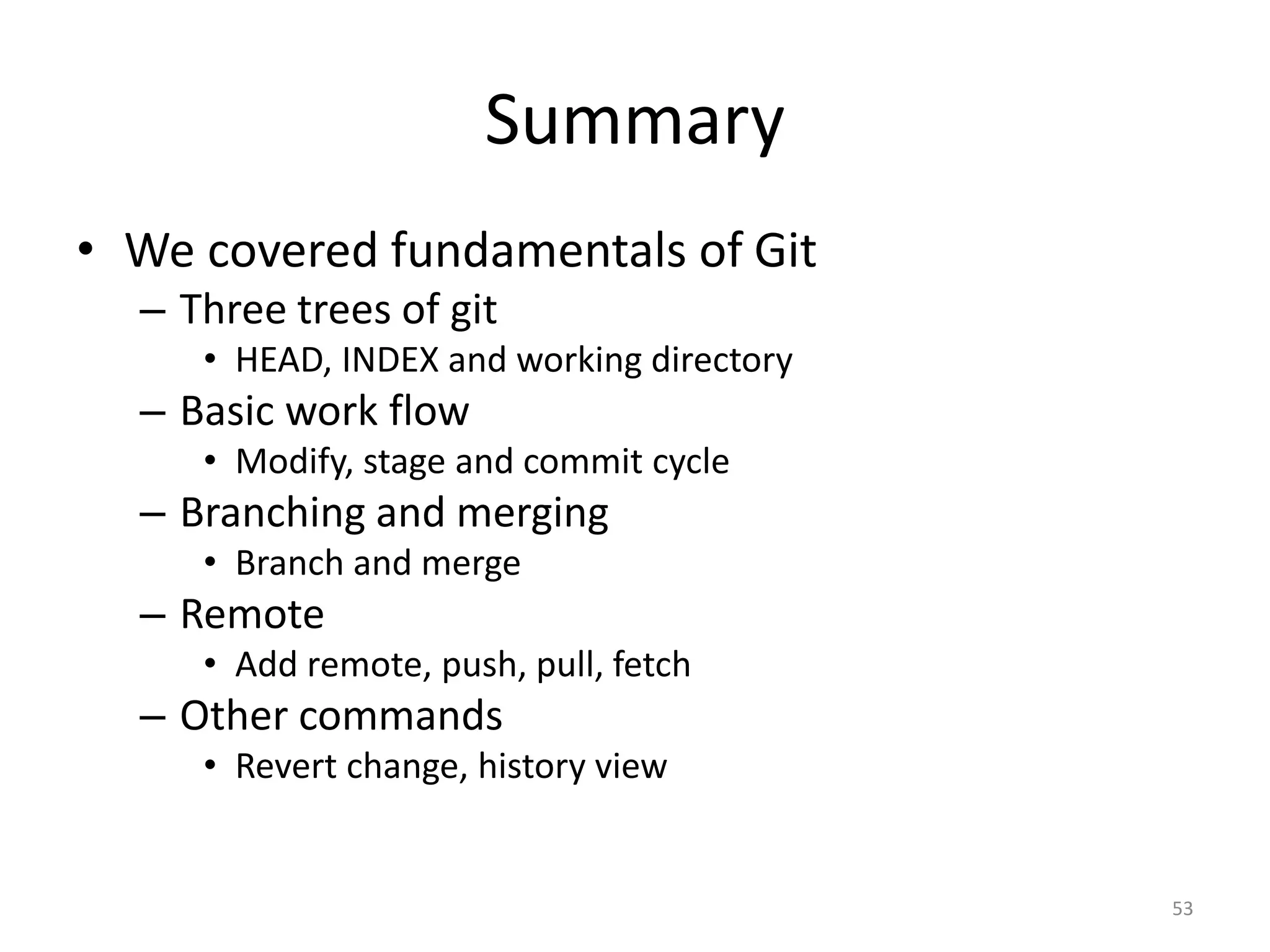 Summary

• We covered fundamentals of Git
  – Three trees of git
    • HEAD, INDEX and working directory
  – Basic work flow
    • Modify, stage and commit cycle
  – Branching and merging
    • Branch and merge
  – Remote
    • Add remote, push, pull, fetch
  – Other commands
    • Revert change, history view

53